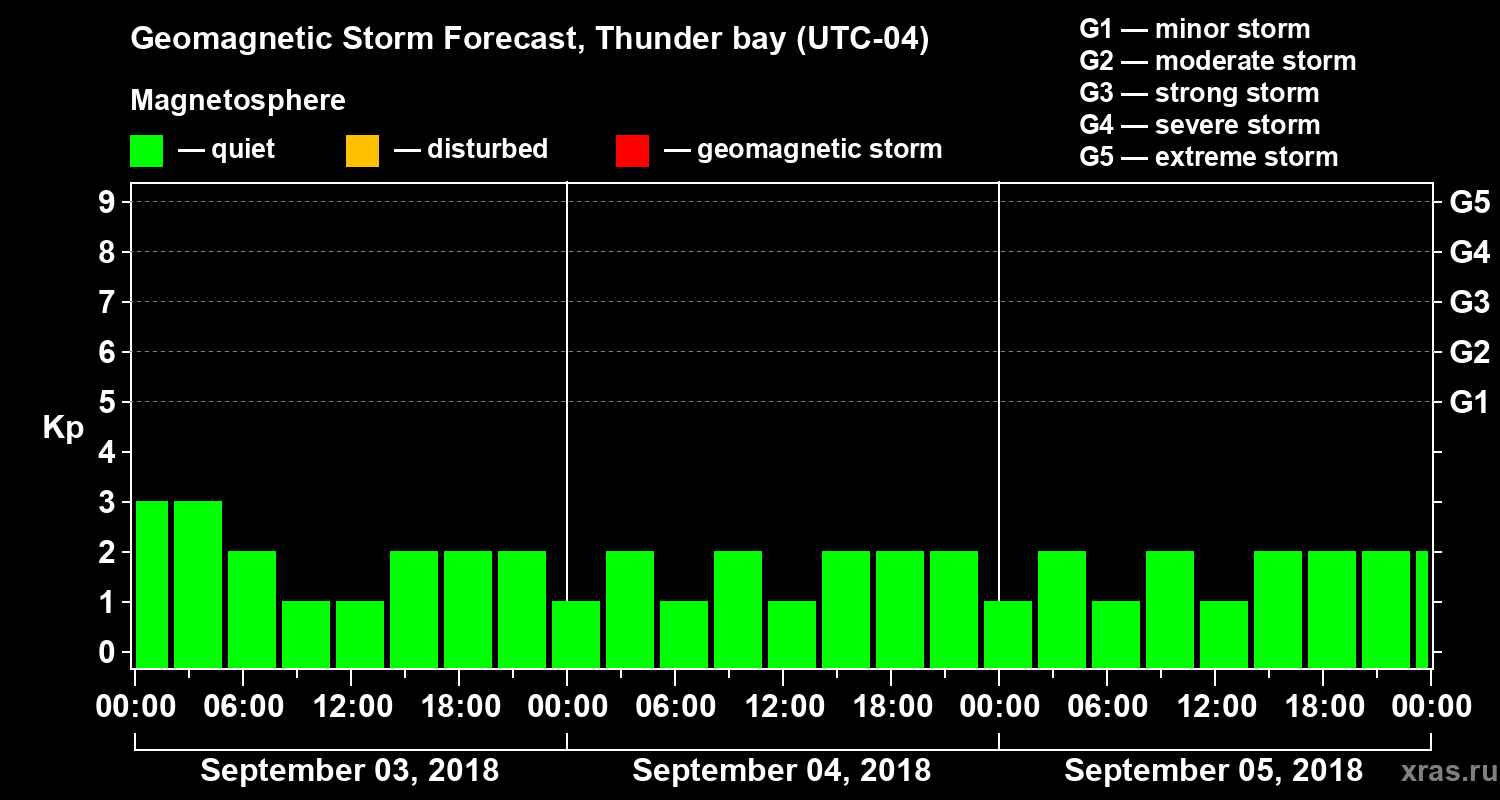 Geomagnetic Storm Forecast, Thunder bay (UTC-04)

Magnetosphere

— quiet — disturbed — geomagnetic storm

G1 — minor storm
G2 — moderate storm
G3 — strong storm
G4 — severe storm
G5 — extreme storm

Kp

9 8 7 6 5 4 3 2 1 0

G5 G4 G3 G2 G1

00:00 06:00 12:00 18:00 00:00 06:00 12:00 18:00 00:00 06:00 12:00 18:00 00:00

September 03, 2018 September 04, 2018 September 05, 2018

xras.ru